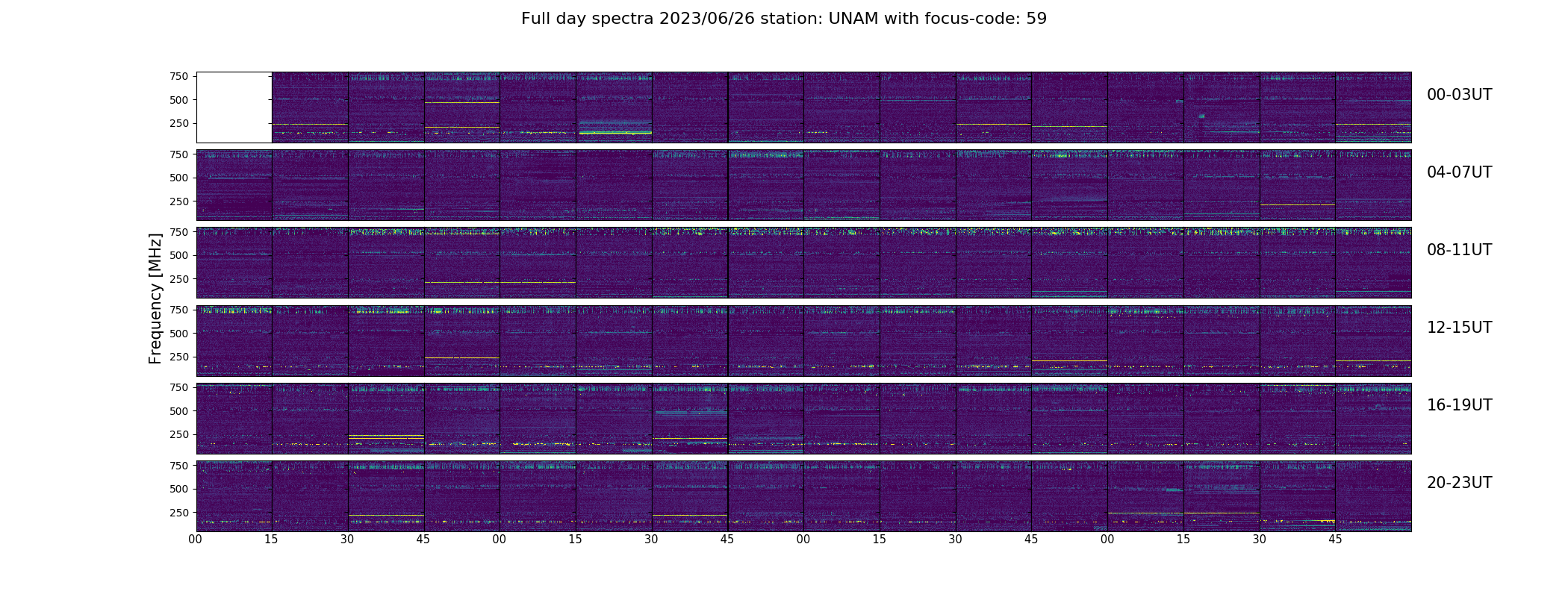 Full day spectra 2023/06/26 station: UNAM with focus-code: 59

Frequency [MHz]

750
500
250

00-03UT

750
500
250

04-07UT

750
500
250

08-11UT

750
500
250

12-15UT

750
500
250

16-19UT

750
500
250

20-23UT

00 15 30 45 00 15 30 45 00 15 30 45 00 15 30 45